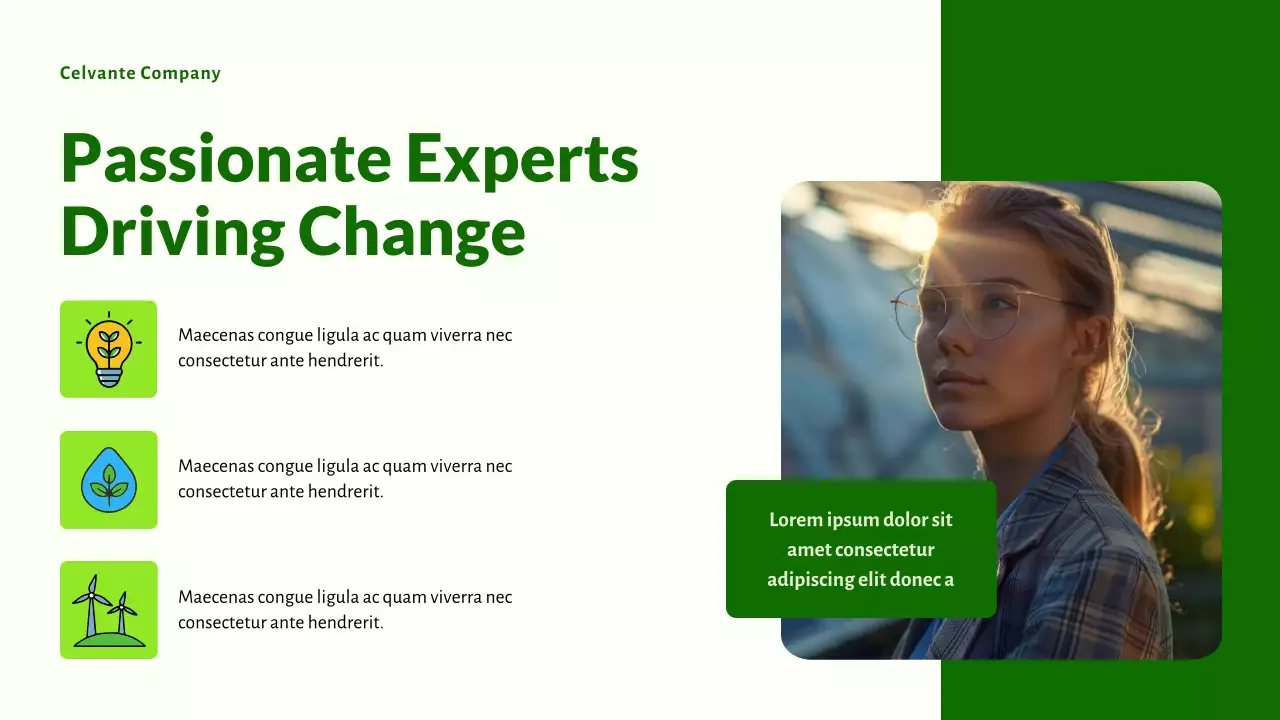 Celvante Company

Passionate Experts Driving Change

Maecenas congue ligula ac quam viverra nec consectetur ante hendrerit.

Maecenas congue ligula ac quam viverra nec consectetur ante hendrerit.

Maecenas congue ligula ac quam viverra nec consectetur ante hendrerit.

Lorem ipsum dolor sit amet consectetur adipiscing elit donec a